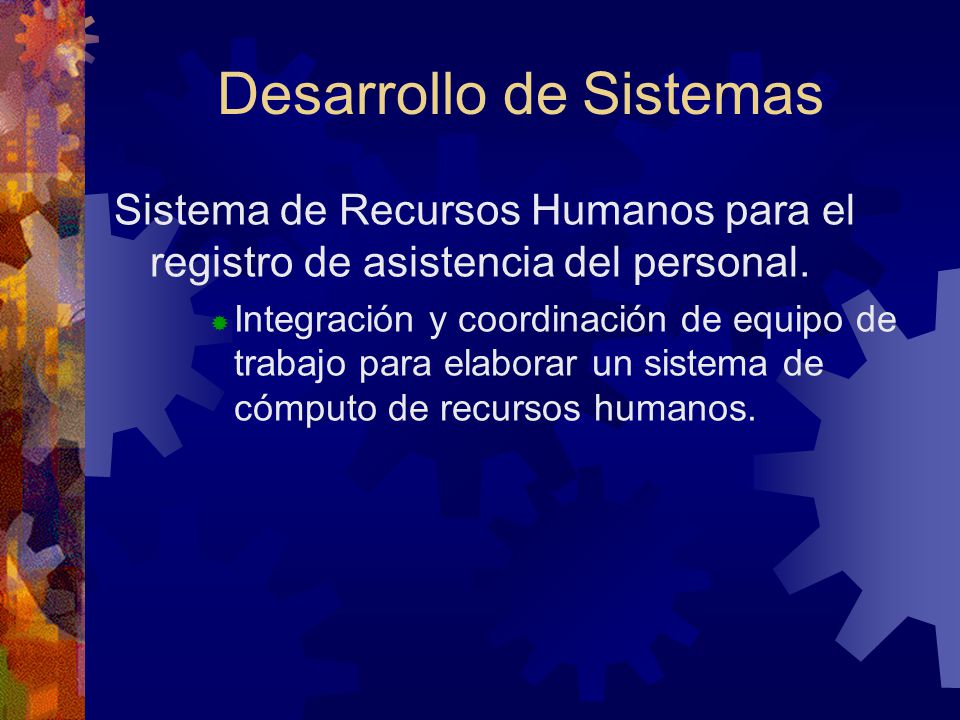 Desarrollo de Sistemas

Sistema de Recursos Humanos para el registro de asistencia del personal.

Integración y coordinación de equipo de trabajo para elaborar un sistema de cómputo de recursos humanos.